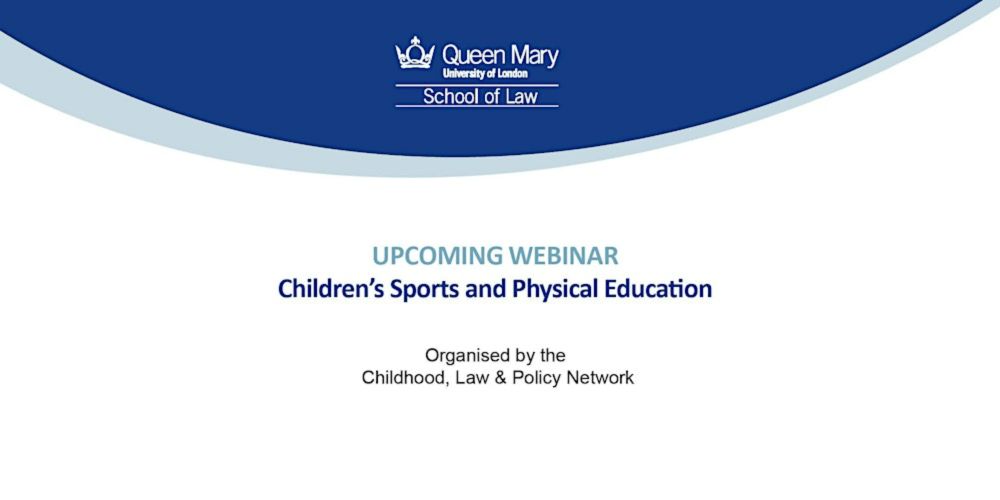 Queen Mary
University of London
School of Law

UPCOMING WEBINAR
Children's Sports and Physical Education

Organised by the
Childhood, Law & Policy Network